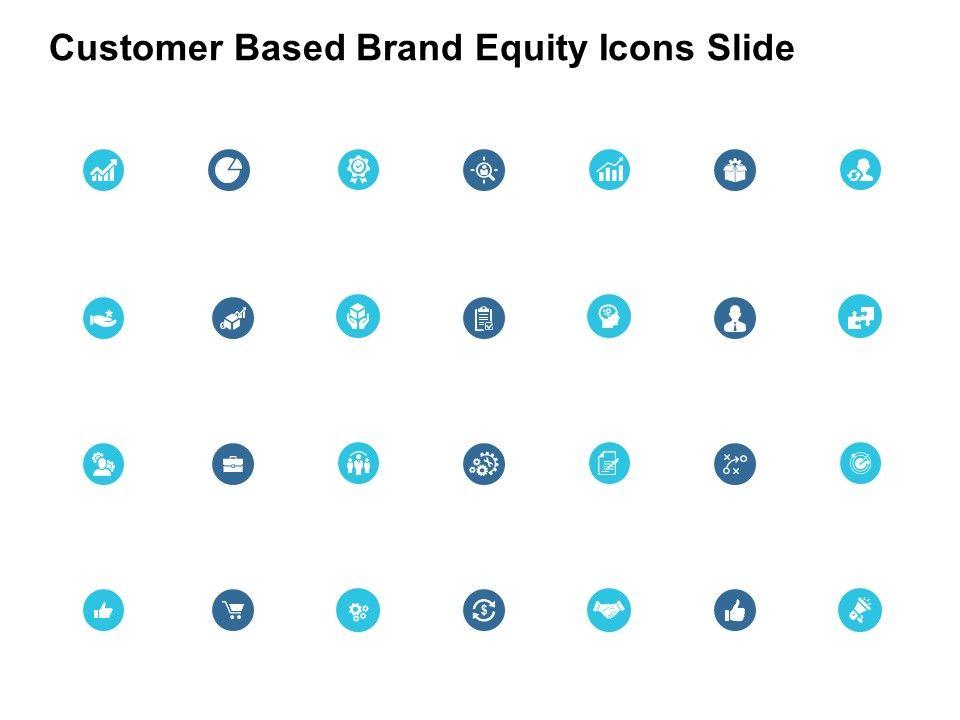 Customer Based Brand Equity Icons Slide